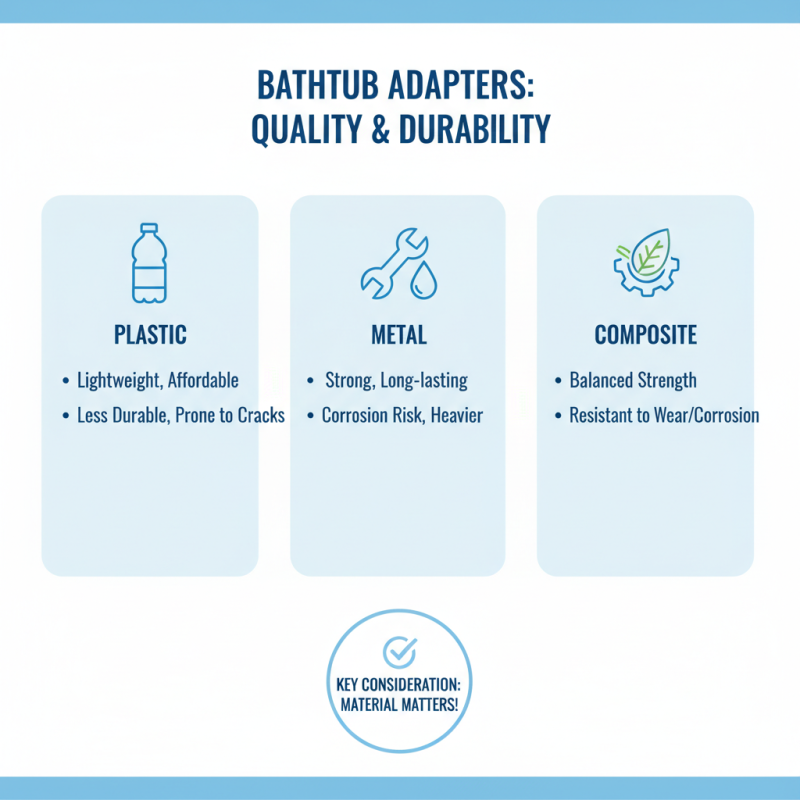 BATHTUB ADAPTERS: QUALITY & DURABILITY

PLASTIC

• Lightweight, Affordable
• Less Durable, Prone to Cracks

METAL

• Strong, Long-lasting
• Corrosion Risk, Heavier

COMPOSITE

• Balanced Strength
• Resistant to Wear/Corrosion

KEY CONSIDERATION: MATERIAL MATTERS!